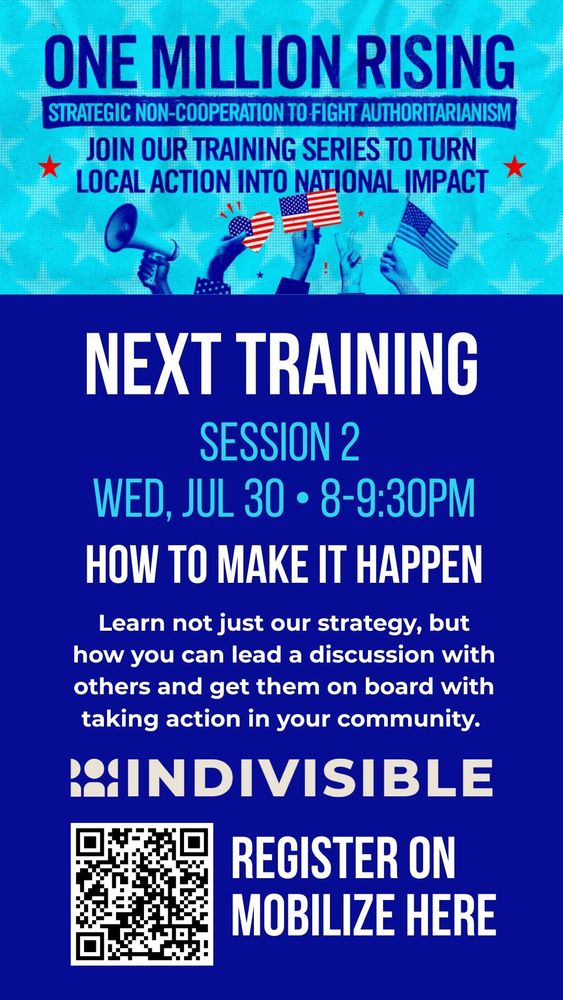 ONE MILLION RISING
STRATEGIC NON-COOPERATION TO FIGHT AUTHORITARIANISM
JOIN OUR TRAINING SERIES TO TURN LOCAL ACTION INTO NATIONAL IMPACT

NEXT TRAINING
SESSION 2
WED, JUL 30 • 8-9:30PM

HOW TO MAKE IT HAPPEN

Learn not just our strategy, but how you can lead a discussion with others and get them on board with taking action in your community.

INDIVISIBLE

REGISTER ON MOBILIZE HERE